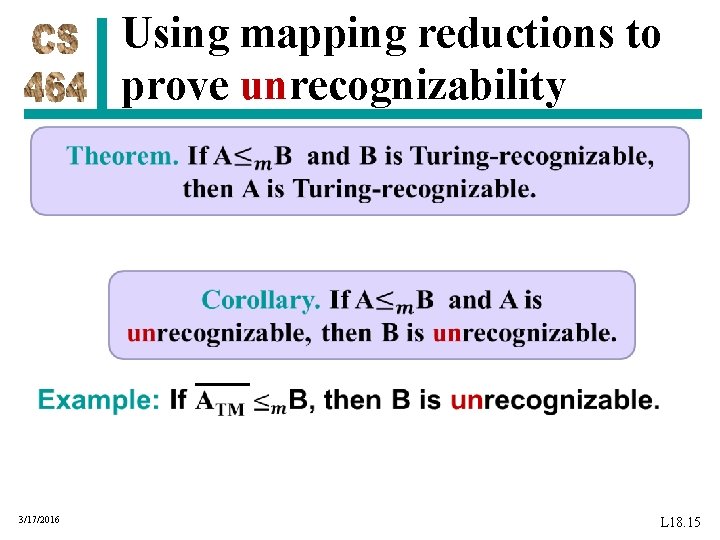 CS 464

Using mapping reductions to prove unrecognizability

Theorem. If $A \leq_m B$ and B is Turing-recognizable, then A is Turing-recognizable.

Corollary. If $A \leq_m B$ and A is unrecognizable, then B is unrecognizable.

Example: If $\overline{A_{TM}} \leq_m B$, then B is unrecognizable.

3/17/2016

L18.15